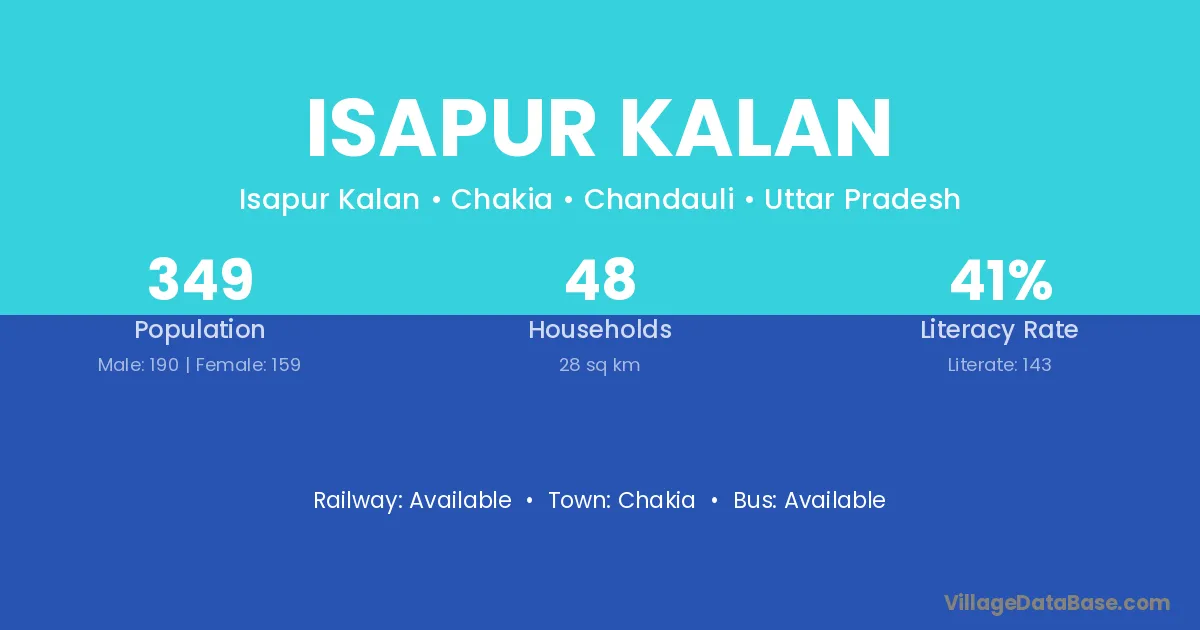 ISAPUR KALAN

Isapur Kalan • Chakia • Chandauli • Uttar Pradesh

349
Population
Male: 190 | Female: 159

48
Households
28 sq km

41%
Literacy Rate
Literate: 143

Railway: Available • Town: Chakia • Bus: Available

VillageDataBase.com